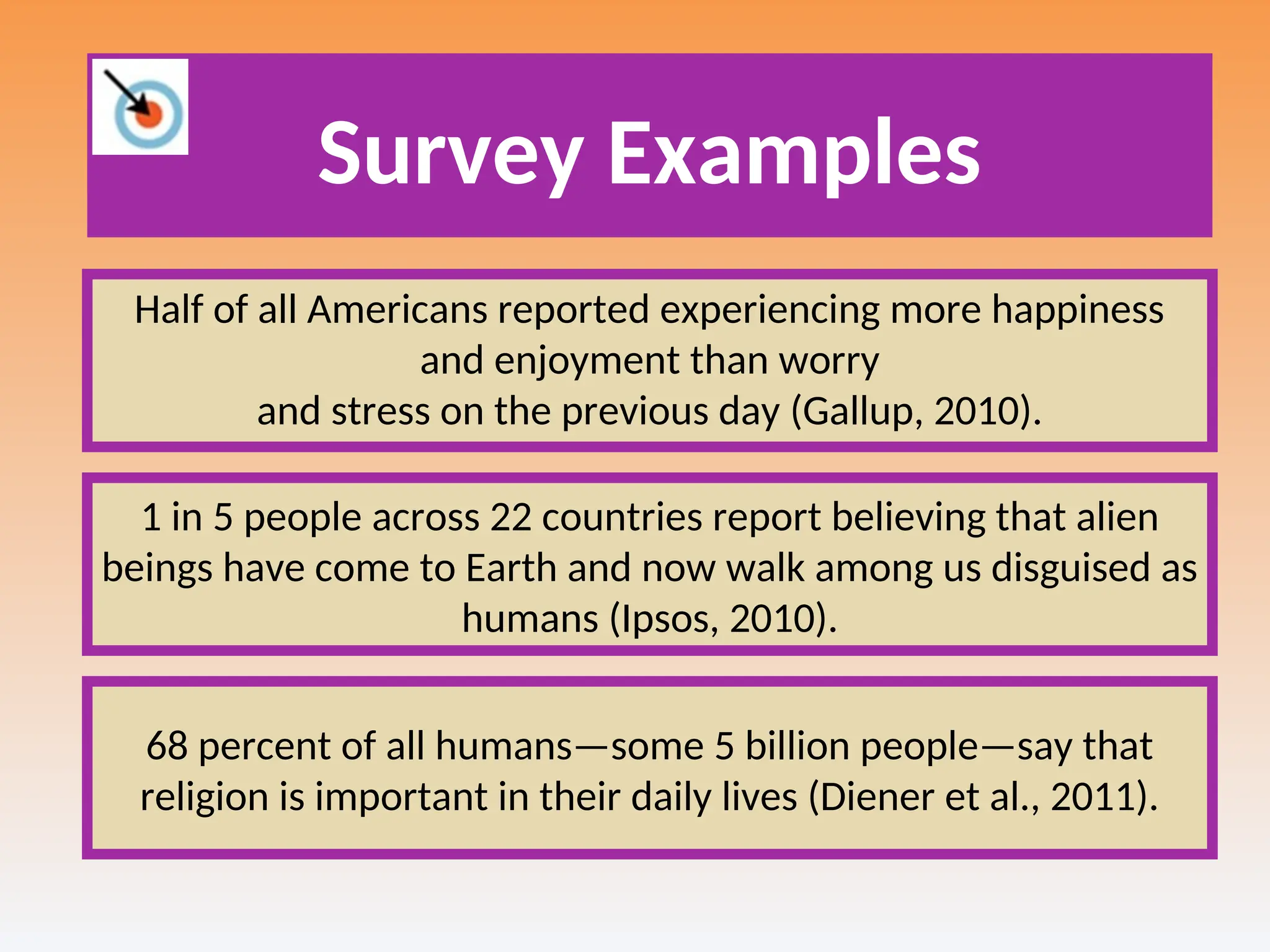 Survey Examples

Half of all Americans reported experiencing more happiness and enjoyment than worry and stress on the previous day (Gallup, 2010).

1 in 5 people across 22 countries report believing that alien beings have come to Earth and now walk among us disguised as humans (Ipsos, 2010).

68 percent of all humans—some 5 billion people—say that religion is important in their daily lives (Diener et al., 2011).